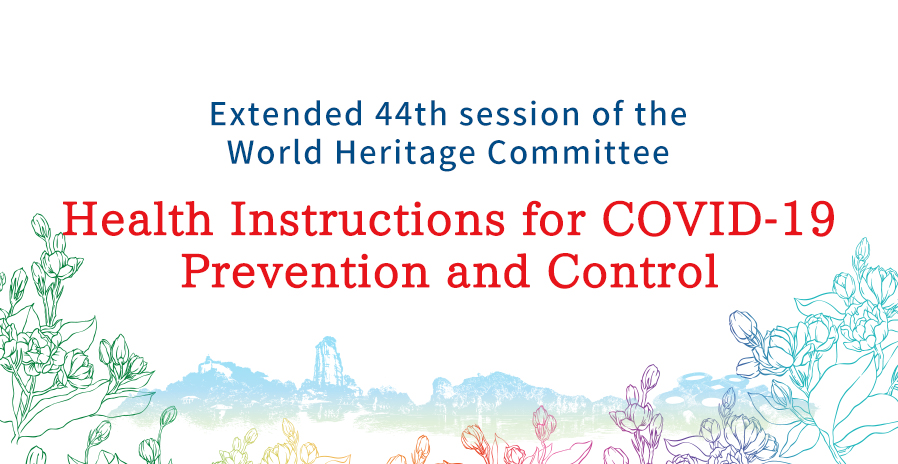 Extended 44th session of the World Heritage Committee

Health Instructions for COVID-19 Prevention and Control